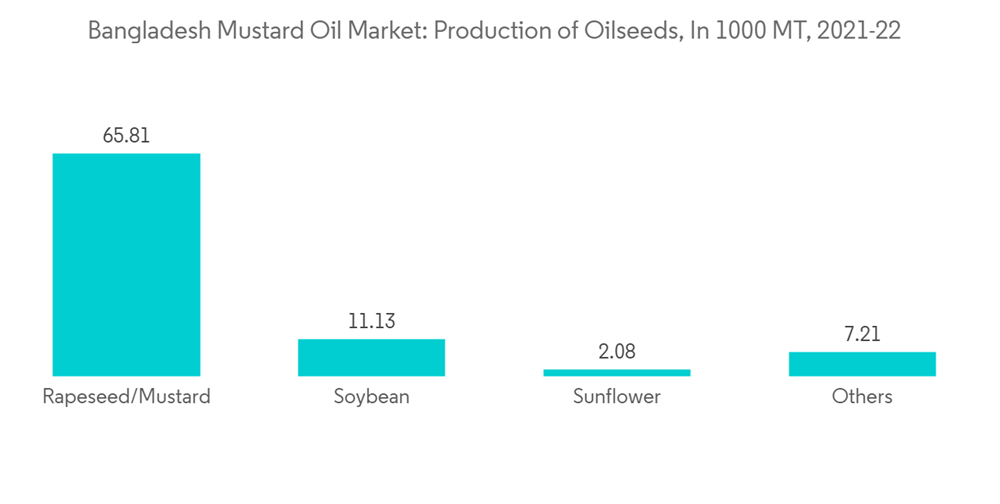 Bangladesh Mustard Oil Market: Production of Oilseeds, In 1000 MT, 2021-22

65.81
11.13
2.08
7.21

Rapeseed/Mustard
Soybean
Sunflower
Others